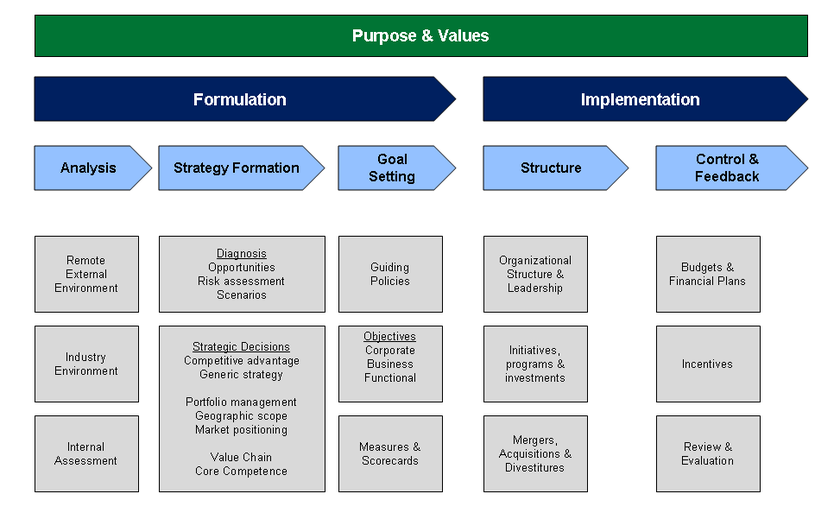 Purpose & Values

Formulation

Implementation

Analysis

Strategy Formation

Goal Setting

Structure

Control & Feedback

Remote External Environment

Industry Environment

Internal Assessment

Diagnosis
Opportunities
Risk assessment
Scenarios

Strategic Decisions
Competitive advantage
Generic strategy

Portfolio management
Geographic scope
Market positioning

Value Chain
Core Competence

Guiding Policies

Objectives
Corporate
Business
Functional

Measures & Scorecards

Organizational Structure & Leadership

Initiatives, programs & investments

Mergers, Acquisitions & Divestitures

Budgets & Financial Plans

Incentives

Review & Evaluation